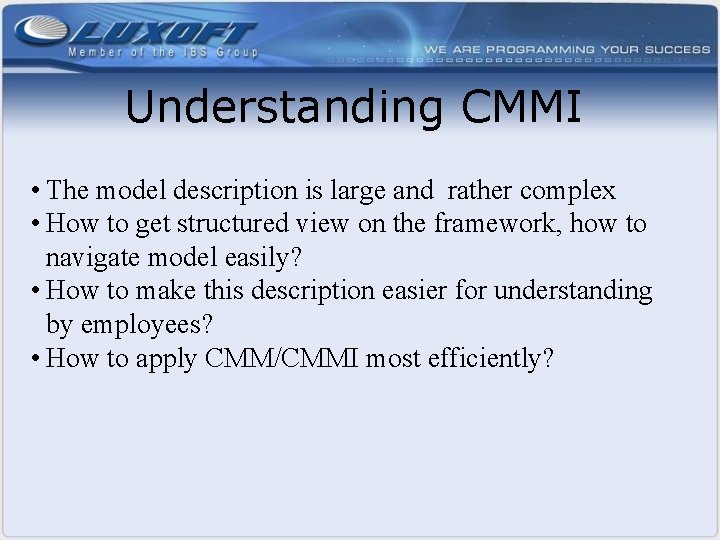 LUXOFT
Member of the IBS Group
WE ARE PROGRAMMING YOUR SUCCESS

Understanding CMMI

• The model description is large and rather complex
• How to get structured view on the framework, how to navigate model easily?
• How to make this description easier for understanding by employees?
• How to apply CMM/CMMI most efficiently?